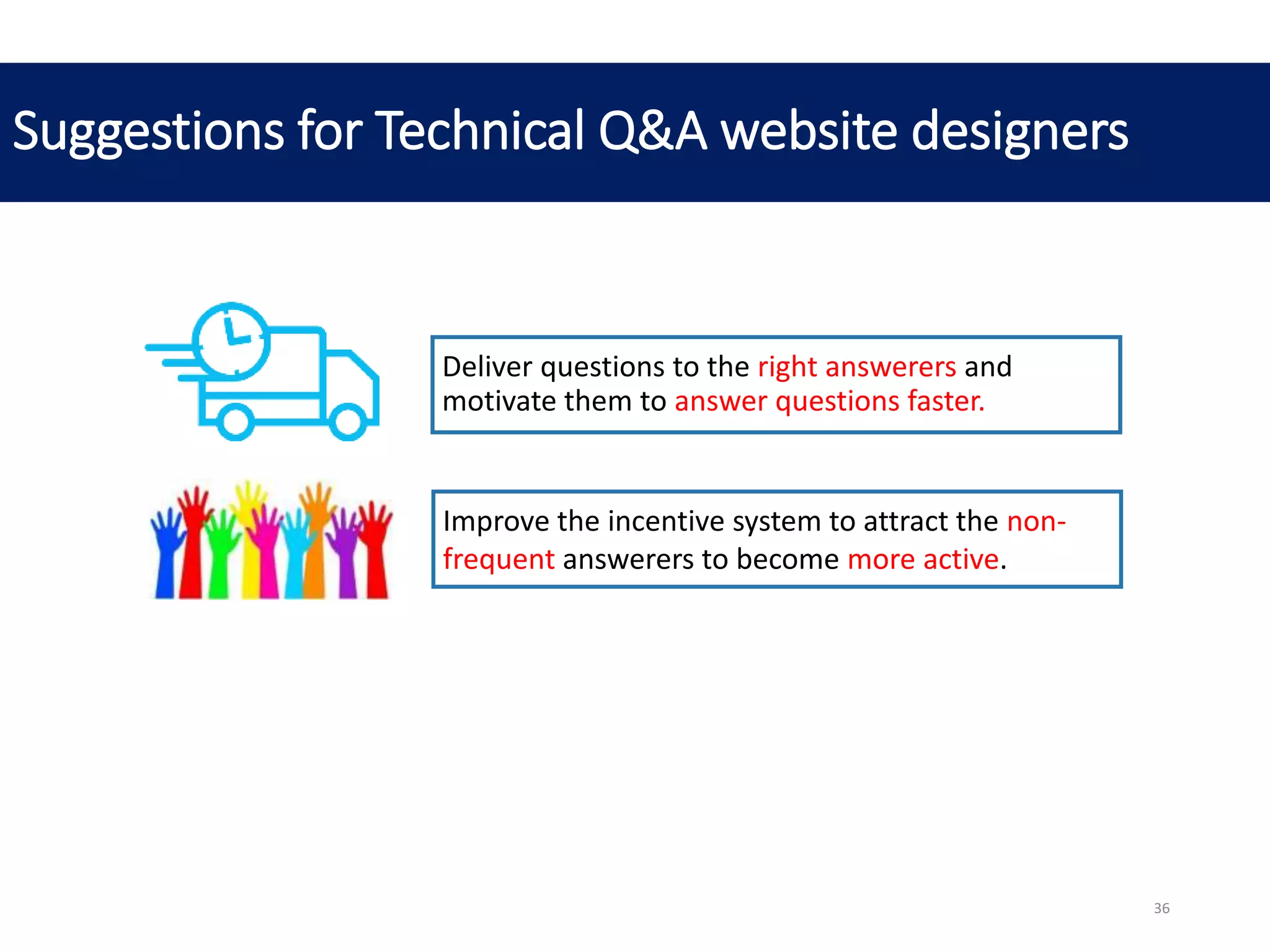 Suggestions for Technical Q&A website designers

Deliver questions to the right answerers and motivate them to answer questions faster.

Improve the incentive system to attract the non-frequent answerers to become more active.

36